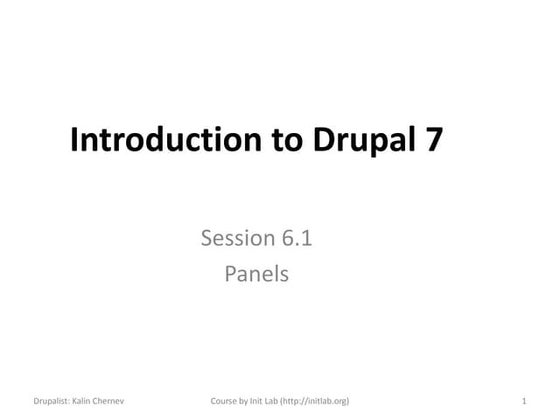 Introduction to Drupal 7

Session 6.1
Panels

Drupalist: Kalin Chernev

Course by Init Lab (http://initlab.org)

1